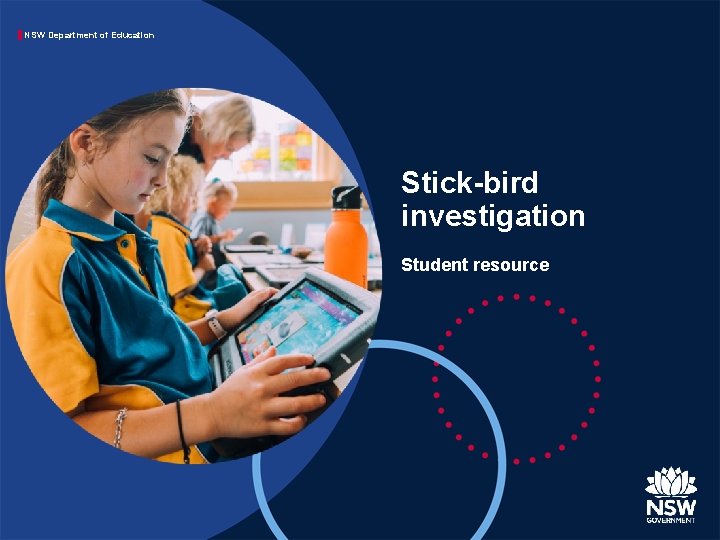 NSW Department of Education

Stick-bird investigation

Student resource

NSW GOVERNMENT